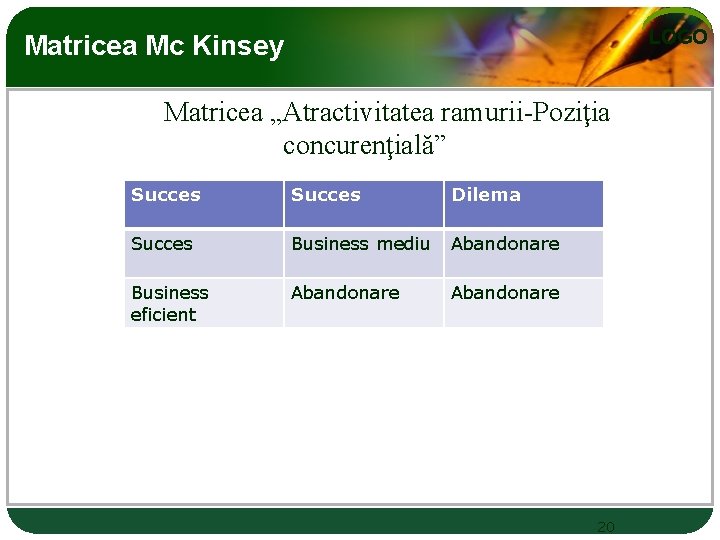 Matricea Mc Kinsey

LOGO

Matricea „Atractivitatea ramurii-Poziţia concurenţială”

| Succes | Succes | Dilema |
|---|---|---|
| Succes | Business mediu | Abandonare |
| Business eficient | Abandonare | Abandonare |

20